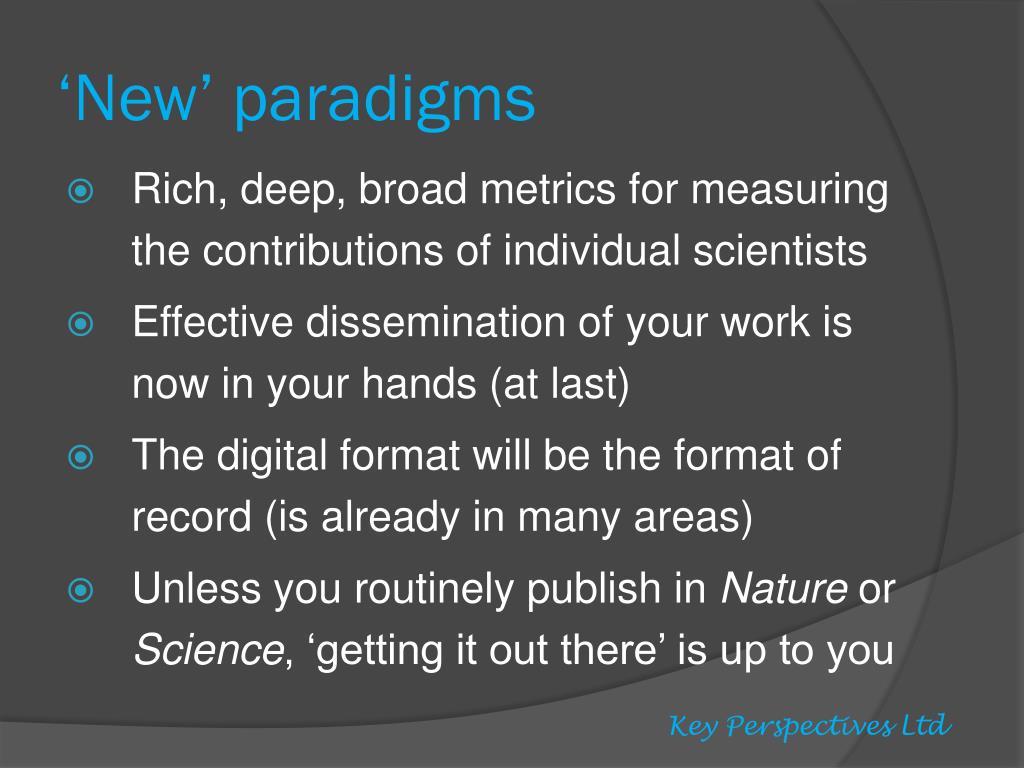 ‘New’ paradigms

Rich, deep, broad metrics for measuring the contributions of individual scientists

Effective dissemination of your work is now in your hands (at last)

The digital format will be the format of record (is already in many areas)

Unless you routinely publish in Nature or Science, ‘getting it out there’ is up to you

Key Perspectives Ltd